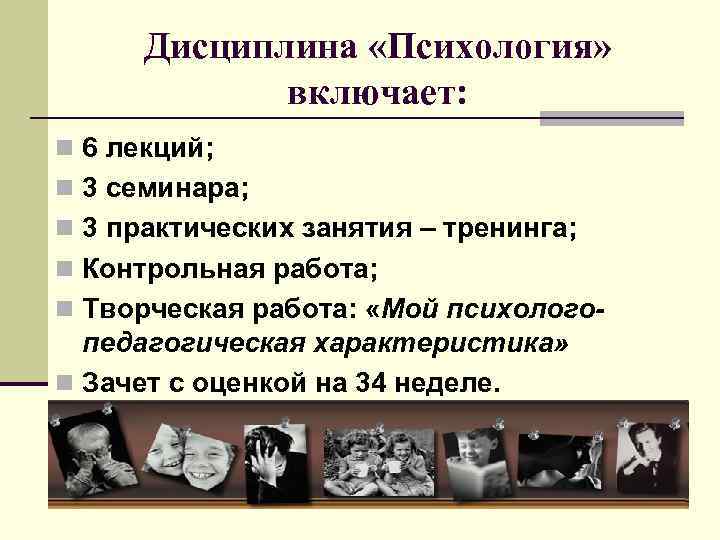 Дисциплина «Психология» включает:

6 лекций;
3 семинара;
3 практических занятия – тренинга;
Контрольная работа;
Творческая работа: «Мой психолого-педагогическая характеристика»
Зачет с оценкой на 34 неделе.